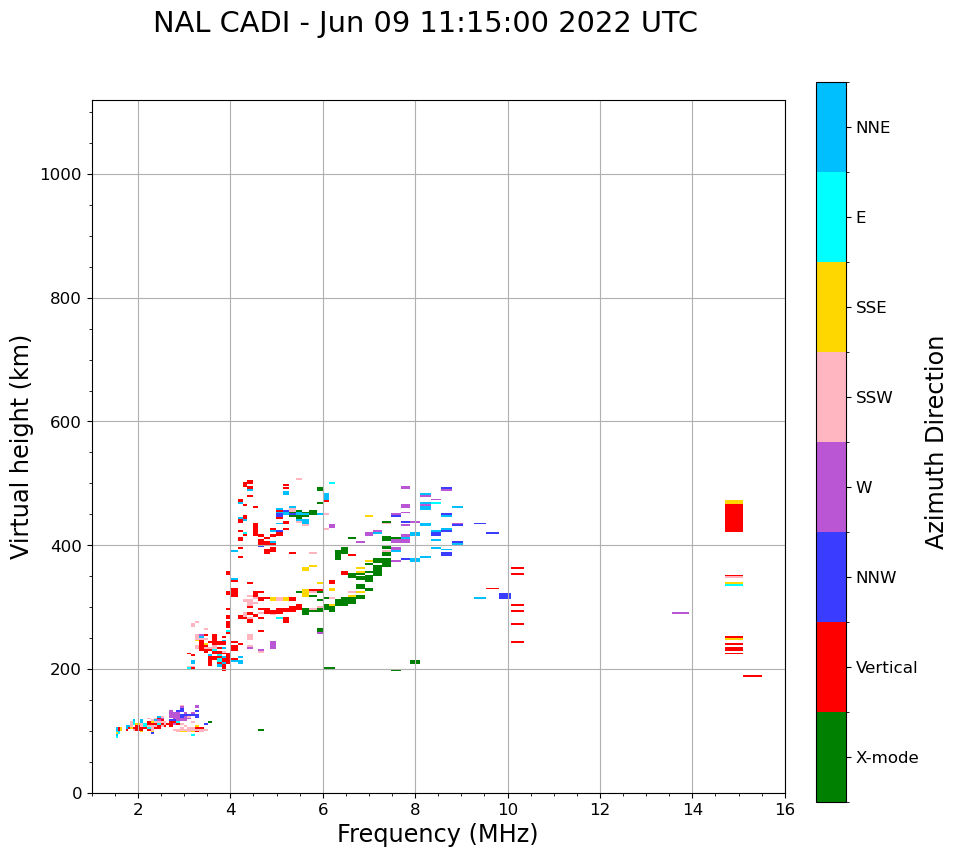 NAL CADI - Jun 09 11:15:00 2022 UTC

Virtual height (km)

1000
800
600
400
200
0

2
4
6
8
10
12
14
16

Frequency (MHz)

NNE
E
SSE
SSW
W
NNW
Vertical
X-mode

Azimuth Direction